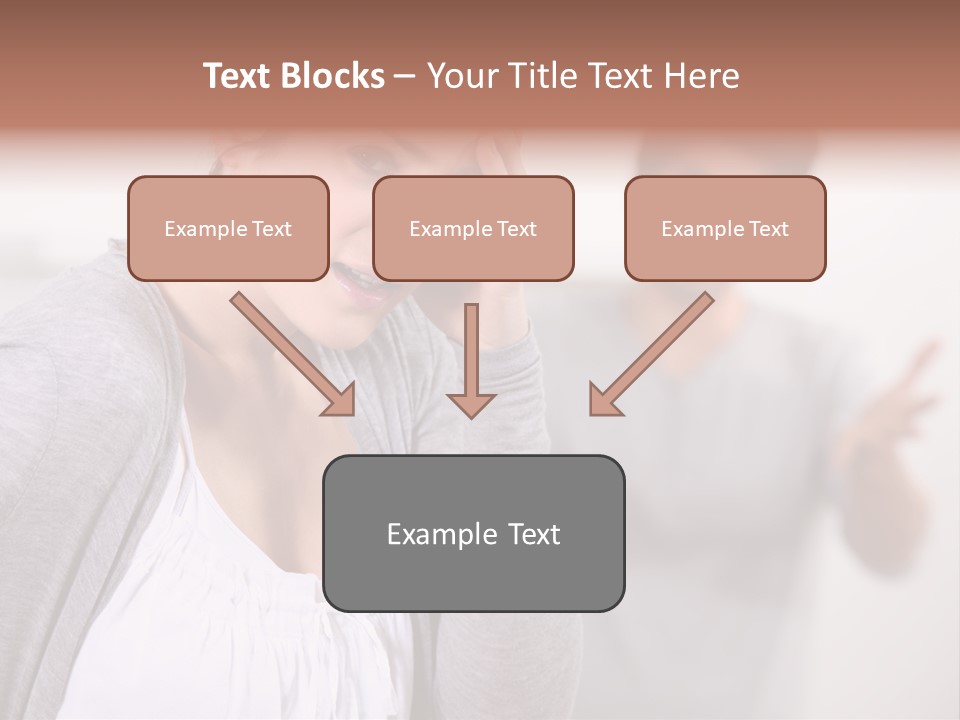 Text Blocks – Your Title Text Here

Example Text

Example Text

Example Text

Example Text